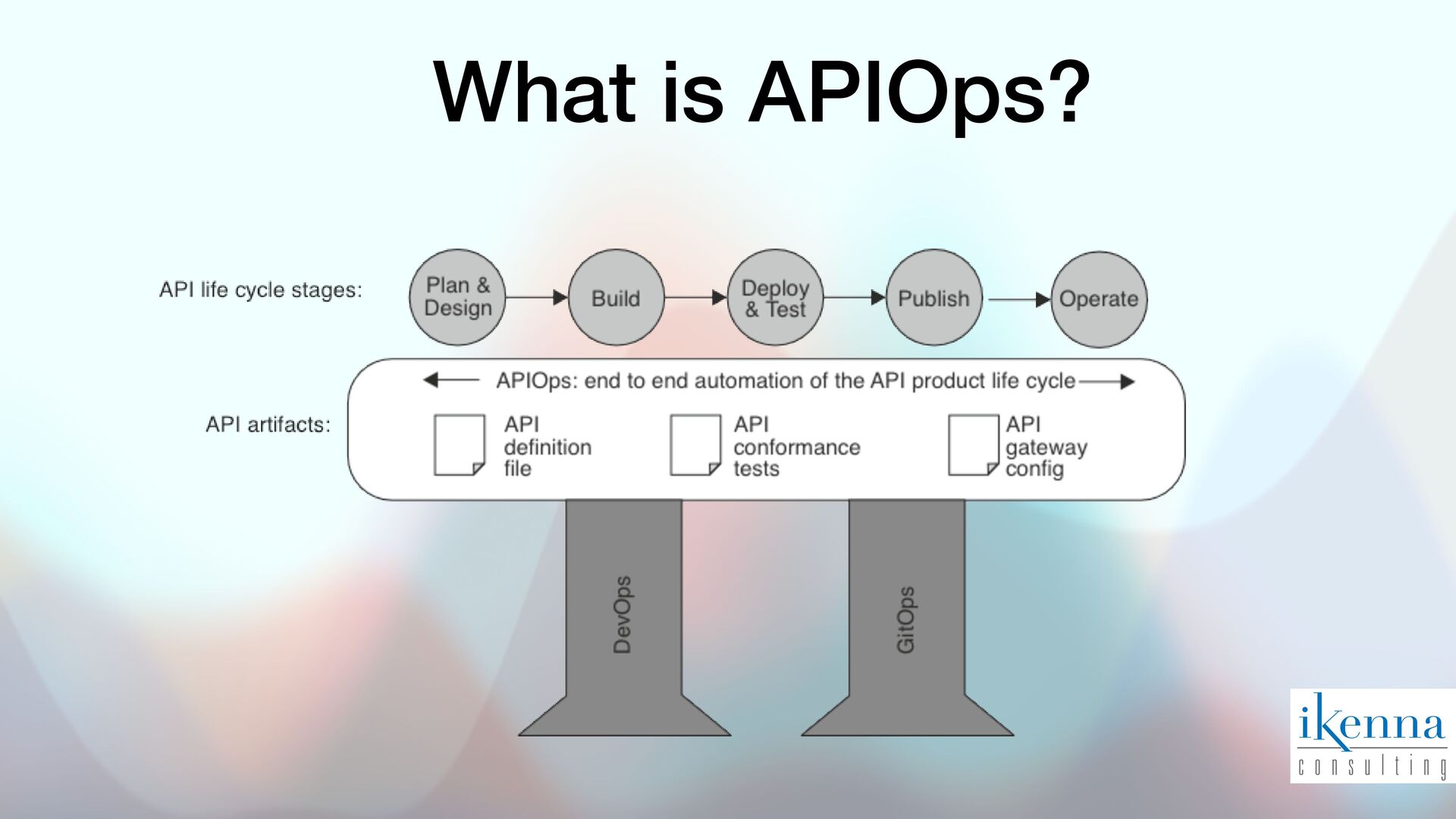 What is APIOps?

API life cycle stages:

Plan & Design

Build

Deploy & Test

Publish

Operate

APIOps: end to end automation of the API product life cycle

API artifacts:

API definition file

API conformance tests

API gateway config

DevOps

GitOps

ikenna

consulting